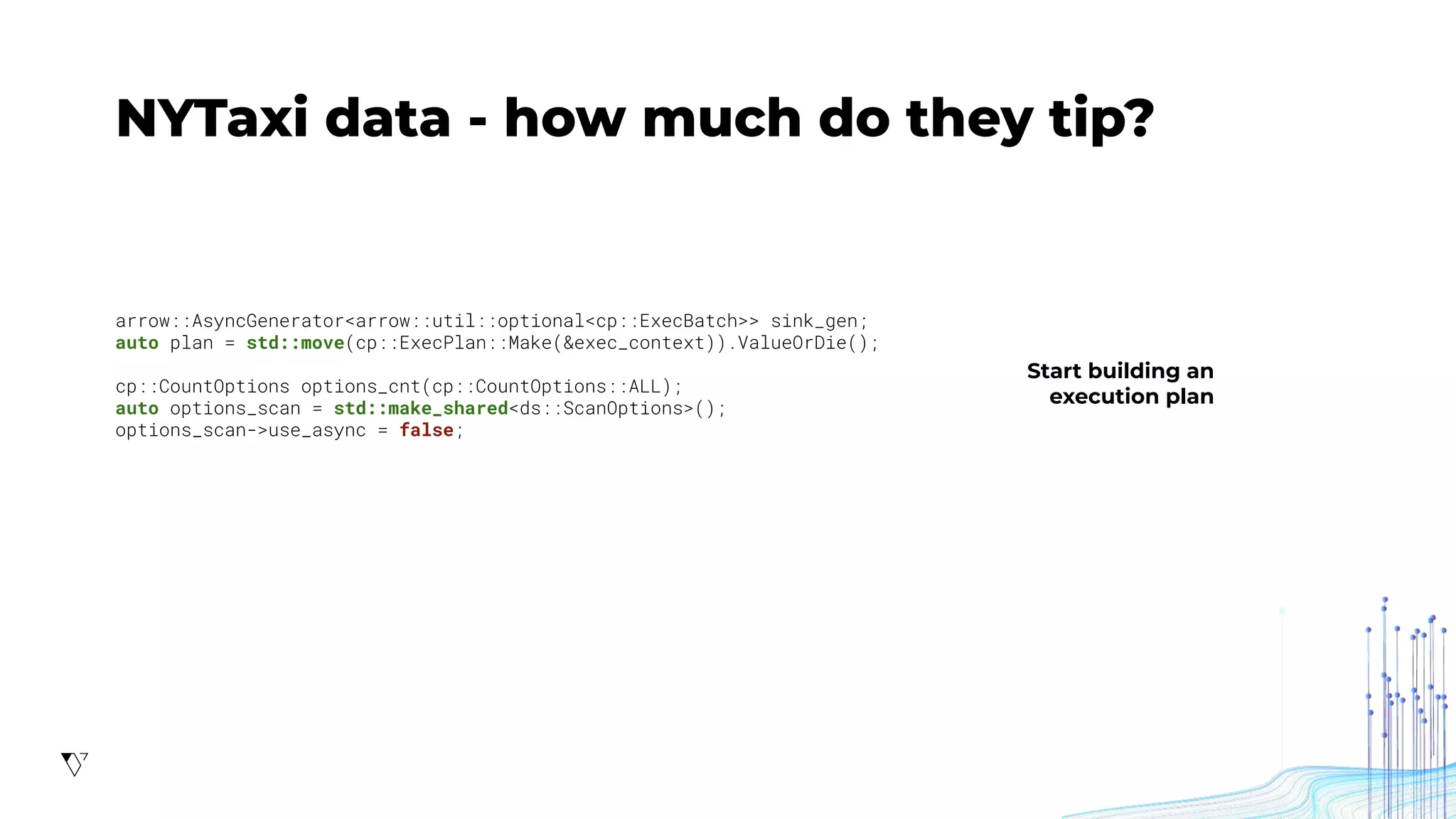 NYTaxi data - how much do they tip?

arrow::AsyncGenerator<arrow::util::optional<cp::ExecBatch>> sink_gen;
auto plan = std::move(cp::ExecPlan::Make(&exec_context)).ValueOrDie();

cp::CountOptions options_cnt(cp::CountOptions::ALL);
auto options_scan = std::make_shared<ds::ScanOptions>();
options_scan->use_async = false;

Start building an execution plan